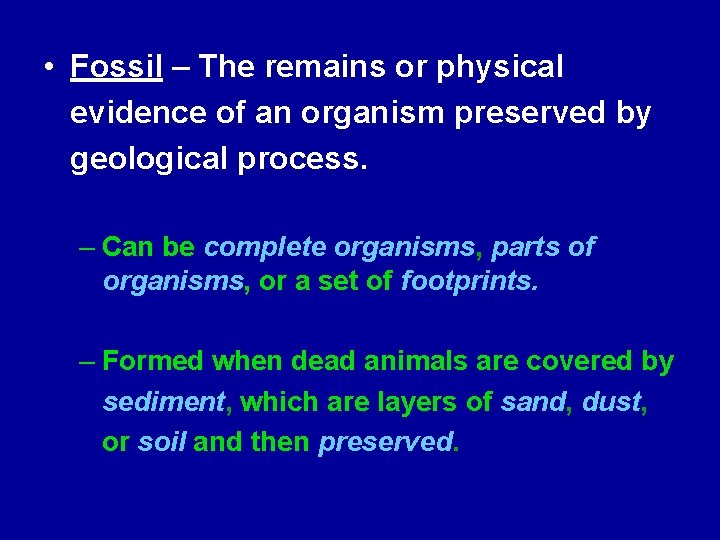 • Fossil – The remains or physical evidence of an organism preserved by geological process.

– Can be complete organisms, parts of organisms, or a set of footprints.

– Formed when dead animals are covered by sediment, which are layers of sand, dust, or soil and then preserved.